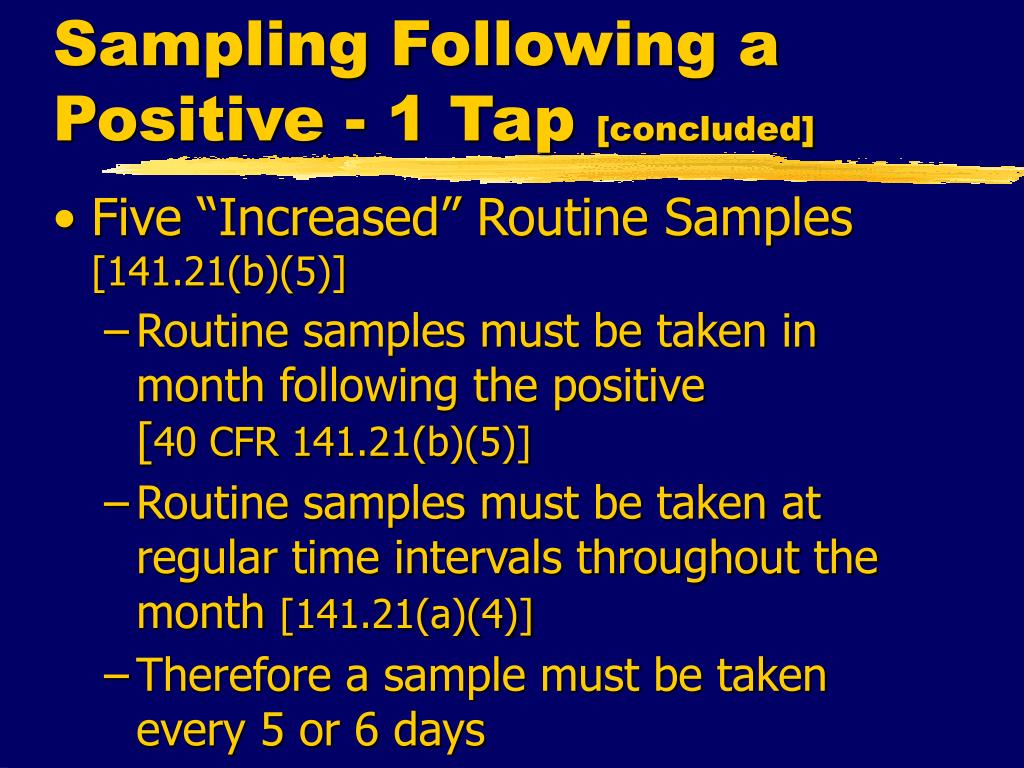 Sampling Following a Positive - 1 Tap [concluded]

• Five “Increased” Routine Samples [141.21(b)(5)]

– Routine samples must be taken in month following the positive [40 CFR 141.21(b)(5)]

– Routine samples must be taken at regular time intervals throughout the month [141.21(a)(4)]

– Therefore a sample must be taken every 5 or 6 days